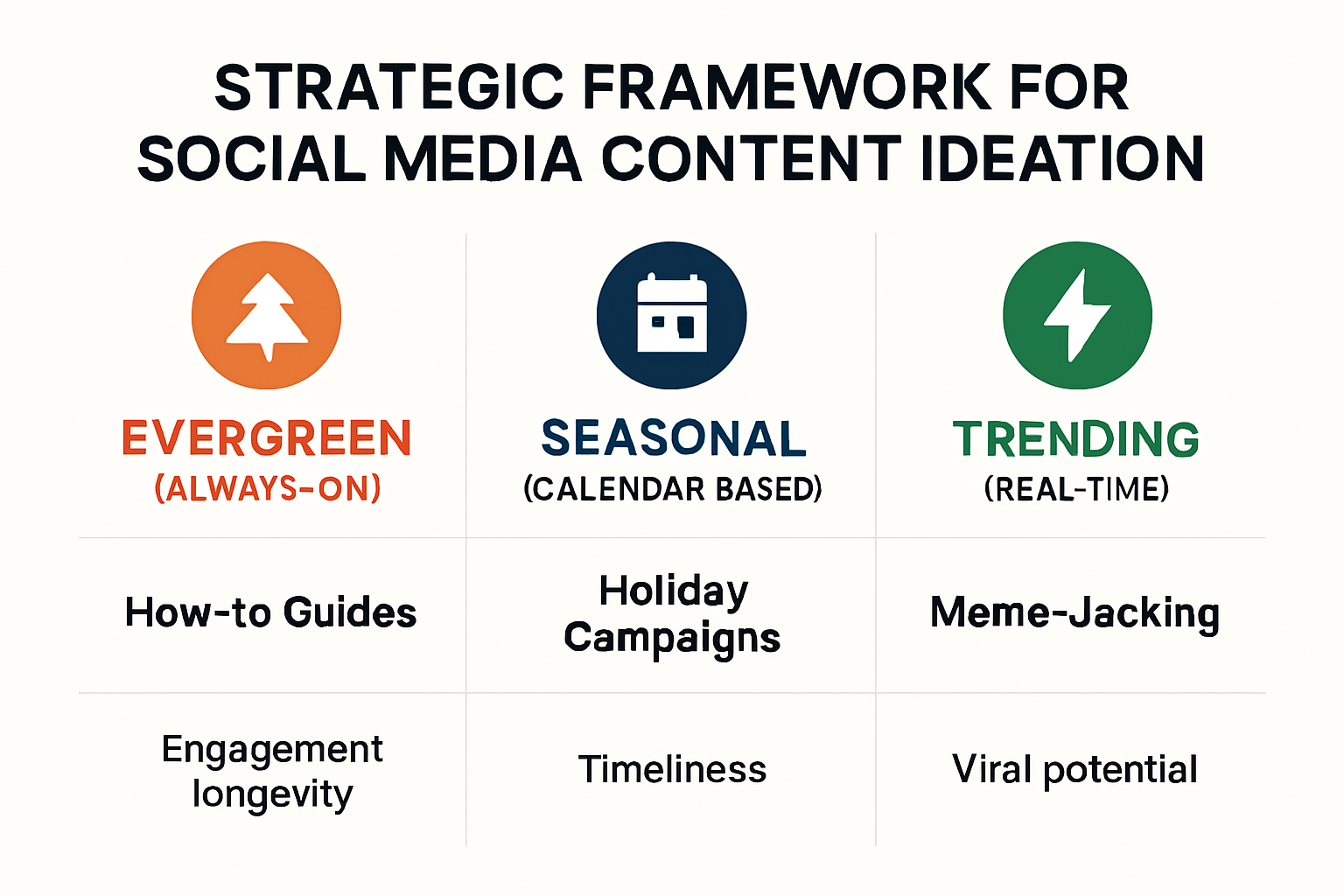 STRATEGIC FRAMEWORK FOR SOCIAL MEDIA CONTENT IDEATION

| EVERGREEN (ALWAYS-ON) | SEASONAL (CALENDAR BASED) | TRENDING (REAL-TIME) |
|---|---|---|
| How-to Guides | Holiday Campaigns | Meme-Jacking |
| Engagement longevity | Timeliness | Viral potential |